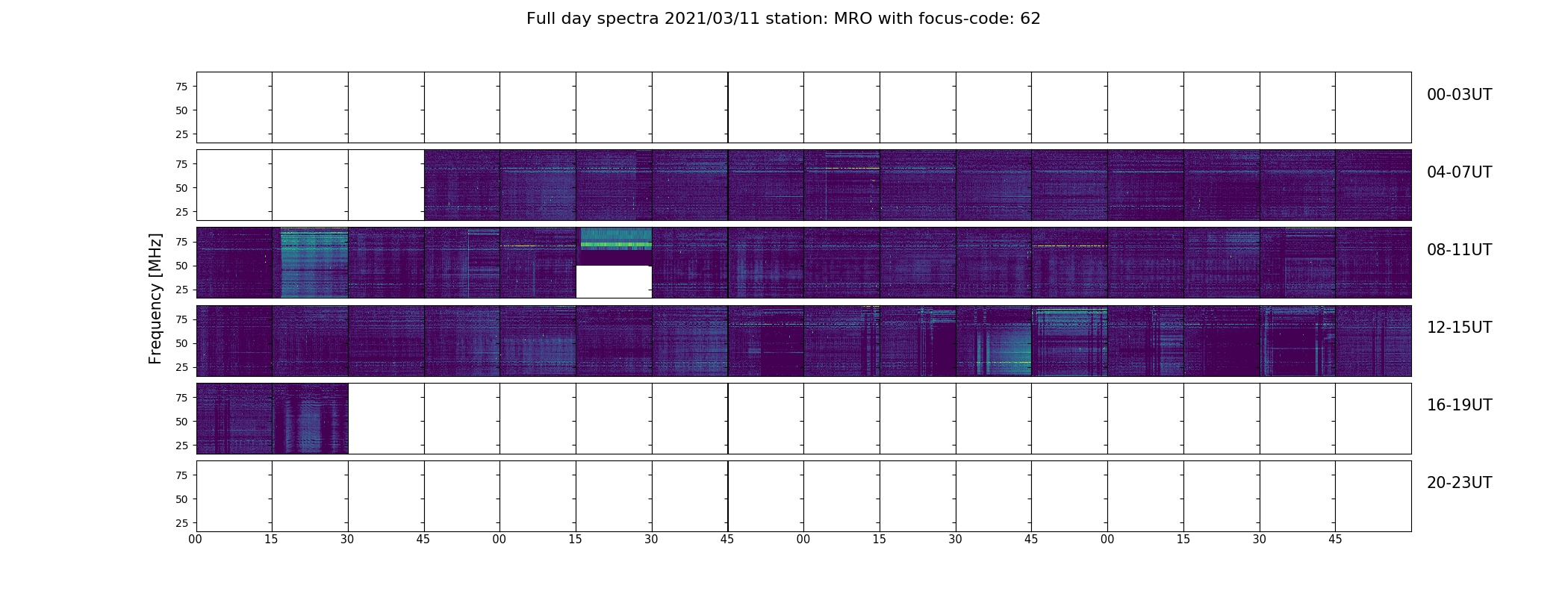 Full day spectra 2021/03/11 station: MRO with focus-code: 62

Frequency [MHz]

75
50
25
00-03UT

75
50
25
04-07UT

75
50
25
08-11UT

75
50
25
12-15UT

75
50
25
16-19UT

75
50
25
20-23UT

00 15 30 45 00 15 30 45 00 15 30 45 00 15 30 45